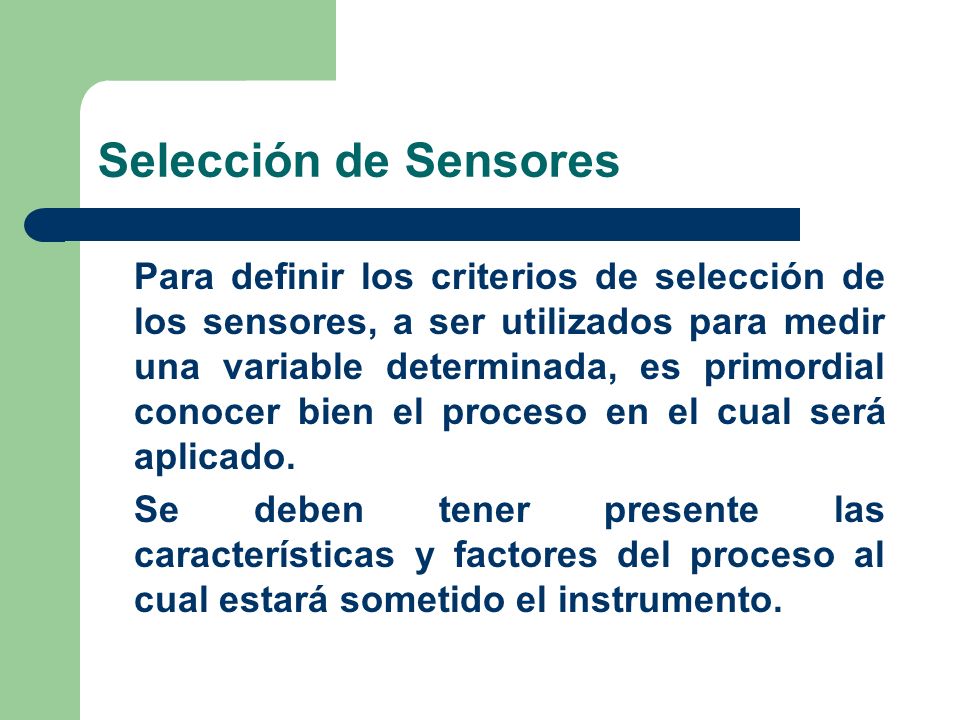 Selección de Sensores

Para definir los criterios de selección de los sensores, a ser utilizados para medir una variable determinada, es primordial conocer bien el proceso en el cual será aplicado.

Se deben tener presente las características y factores del proceso al cual estará sometido el instrumento.